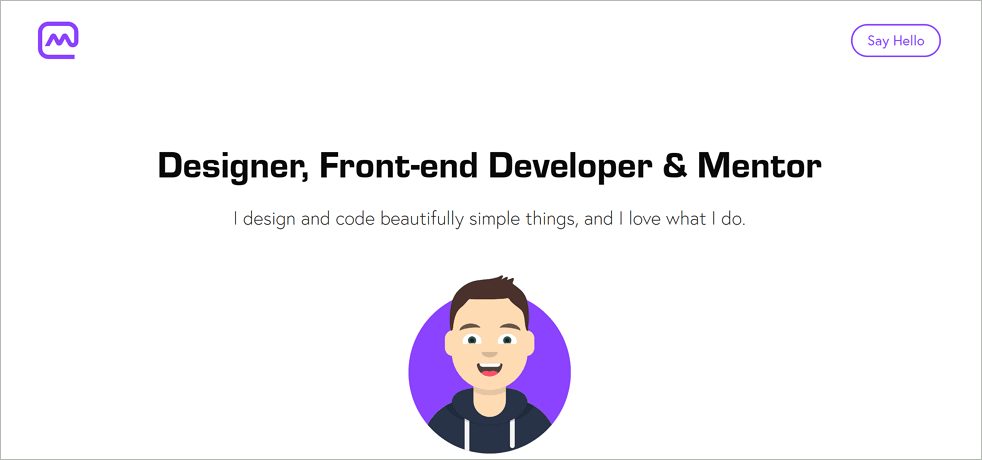 Say Hello

Designer, Front-end Developer & Mentor

I design and code beautifully simple things, and I love what I do.